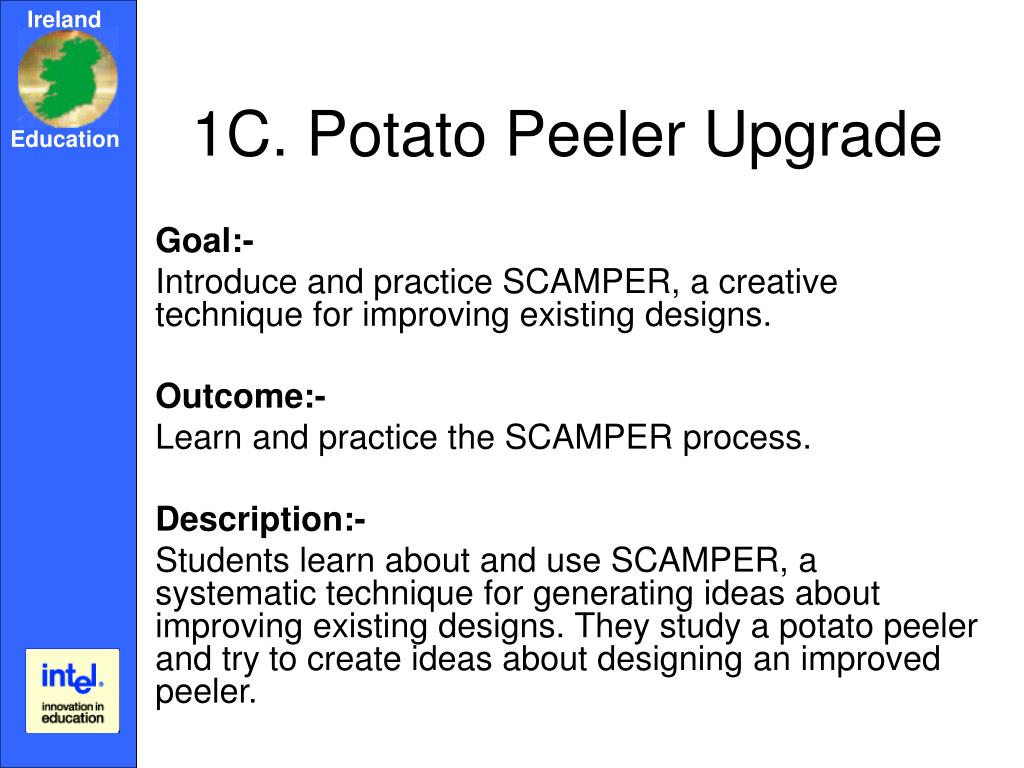 Ireland

Education

1C. Potato Peeler Upgrade

Goal:-

Introduce and practice SCAMPER, a creative technique for improving existing designs.

Outcome:-

Learn and practice the SCAMPER process.

Description:-

Students learn about and use SCAMPER, a systematic technique for generating ideas about improving existing designs. They study a potato peeler and try to create ideas about designing an improved peeler.

intel.
innovation in education